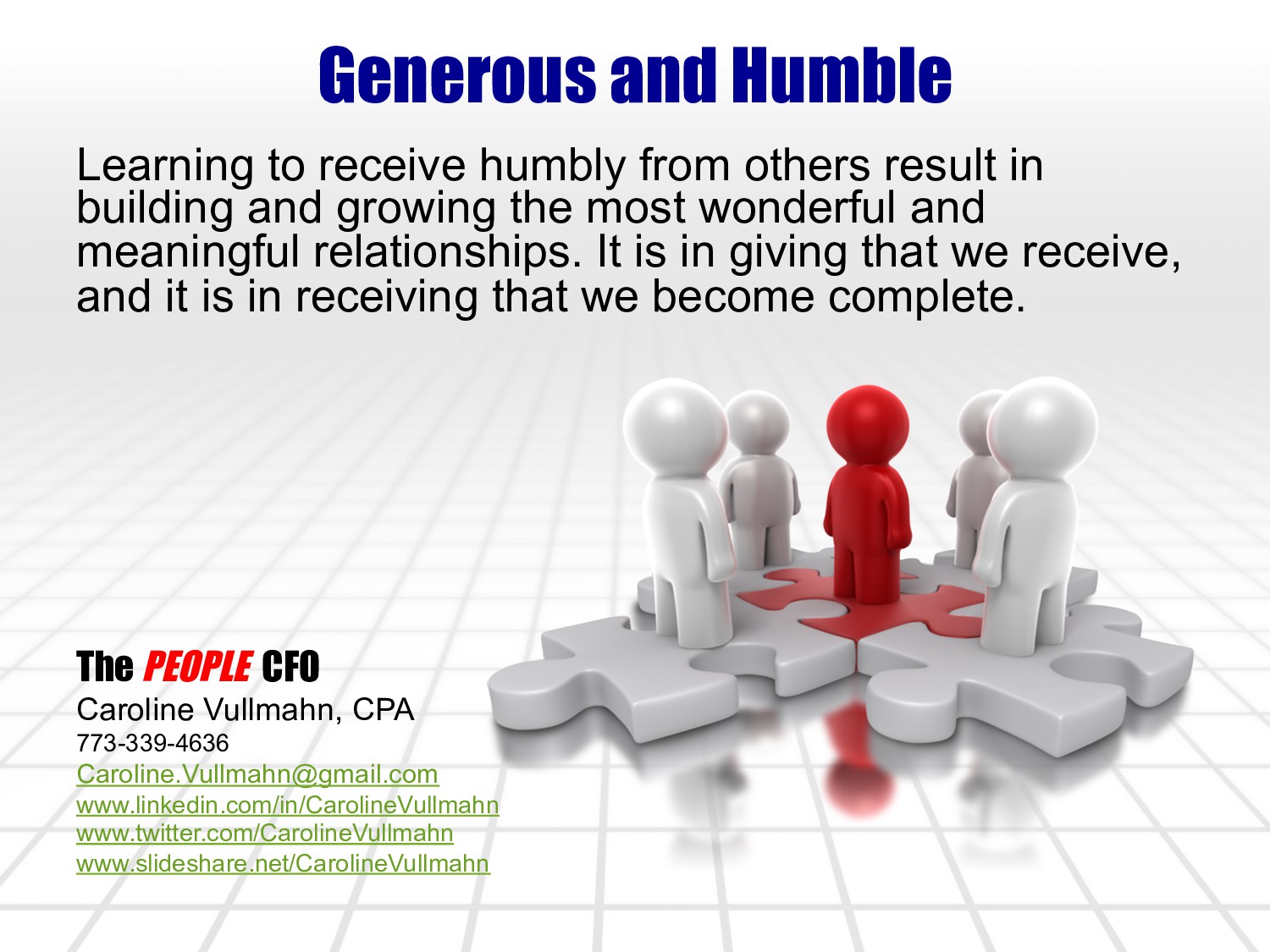 Generous and Humble

Learning to receive humbly from others result in building and growing the most wonderful and meaningful relationships. It is in giving that we receive, and it is in receiving that we become complete.

The PEOPLE CFO
Caroline Vullmahn, CPA
773-339-4636
Caroline.Vullmahn@gmail.com
www.linkedin.com/in/CarolineVullmahn
www.twitter.com/CarolineVullmahn
www.slideshare.net/CarolineVullmahn